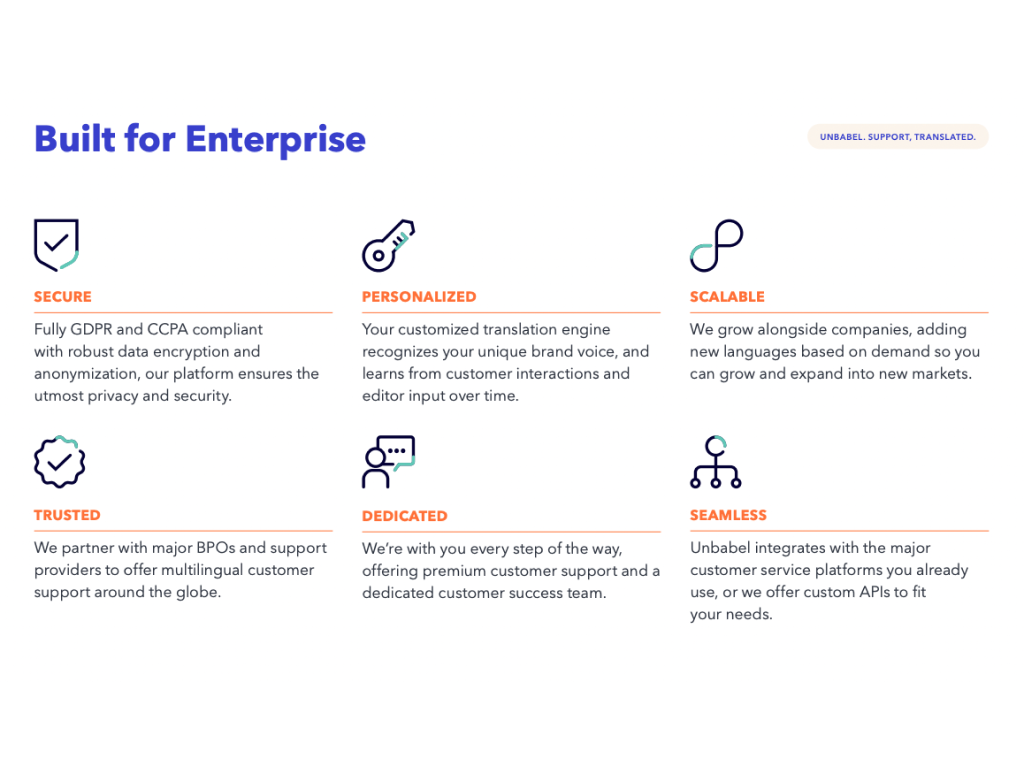 Built for Enterprise

UNBABEL. SUPPORT, TRANSLATED.

SECURE

Fully GDPR and CCPA compliant with robust data encryption and anonymization, our platform ensures the utmost privacy and security.

PERSONALIZED

Your customized translation engine recognizes your unique brand voice, and learns from customer interactions and editor input over time.

SCALABLE

We grow alongside companies, adding new languages based on demand so you can grow and expand into new markets.

TRUSTED

We partner with major BPOs and support providers to offer multilingual customer support around the globe.

DEDICATED

We're with you every step of the way, offering premium customer support and a dedicated customer success team.

SEAMLESS

Unbabel integrates with the major customer service platforms you already use, or we offer custom APIs to fit your needs.